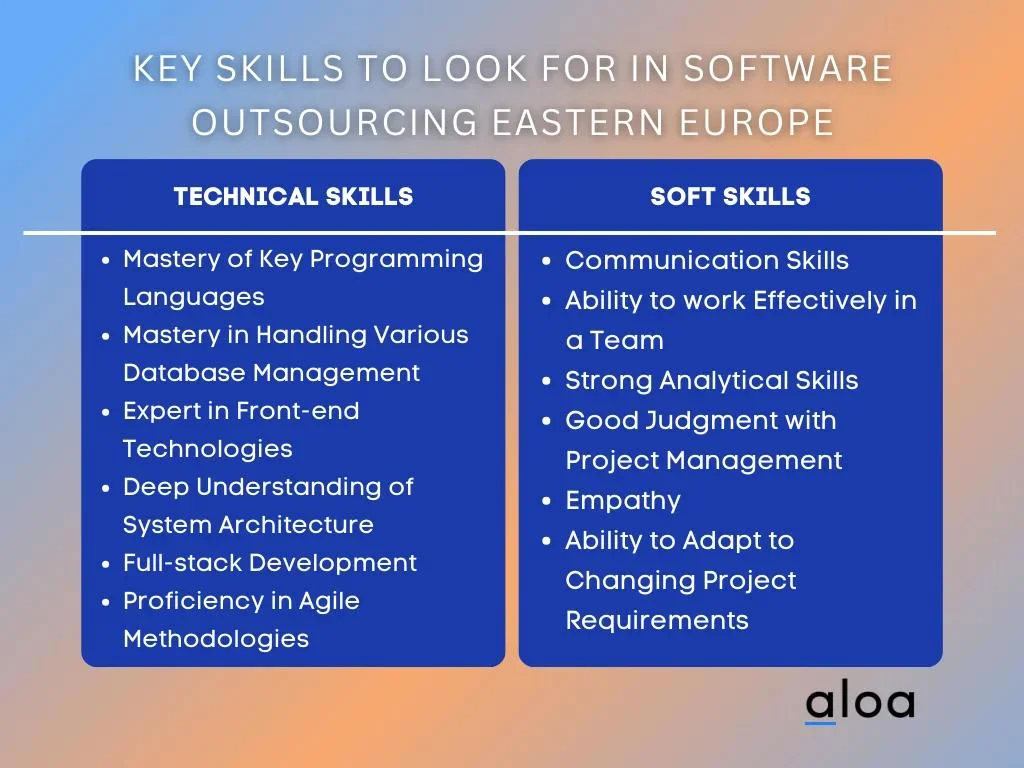 KEY SKILLS TO LOOK FOR IN SOFTWARE OUTSOURCING EASTERN EUROPE

TECHNICAL SKILLS

- Mastery of Key Programming Languages
- Mastery in Handling Various Database Management
- Expert in Front-end Technologies
- Deep Understanding of System Architecture
- Full-stack Development
- Proficiency in Agile Methodologies

SOFT SKILLS

- Communication Skills
- Ability to work Effectively in a Team
- Strong Analytical Skills
- Good Judgment with Project Management
- Empathy
- Ability to Adapt to Changing Project Requirements

aloa